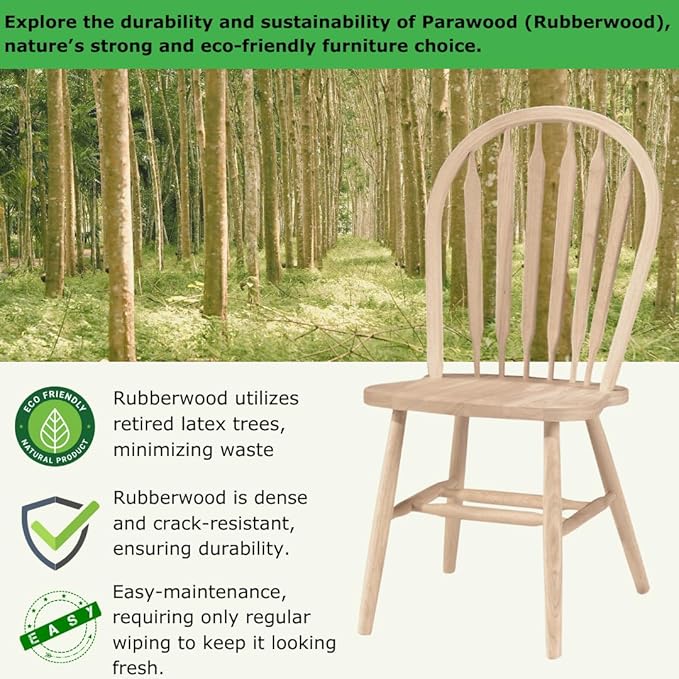 Explore the durability and sustainability of Parawood (Rubberwood), nature's strong and eco-friendly furniture choice.

ECO FRIENDLY
NATURAL PRODUCT

Rubberwood utilizes retired latex trees, minimizing waste

Rubberwood is dense and crack-resistant, ensuring durability.

EASY

Easy-maintenance, requiring only regular wiping to keep it looking fresh.